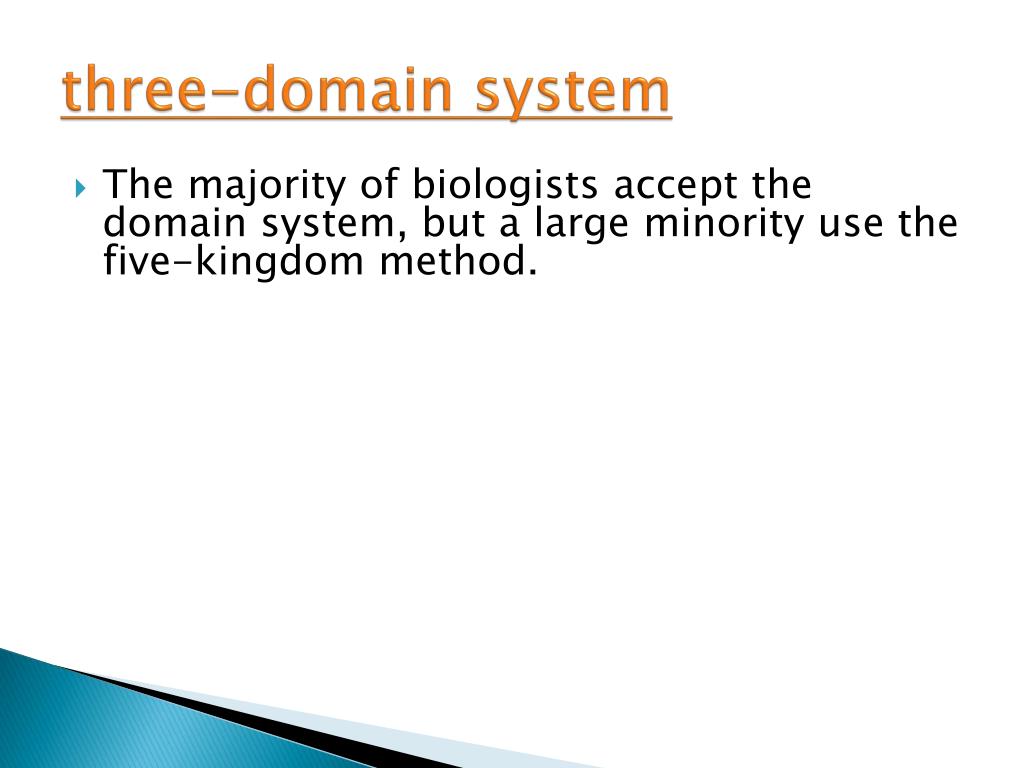 three-domain system

The majority of biologists accept the domain system, but a large minority use the five-kingdom method.